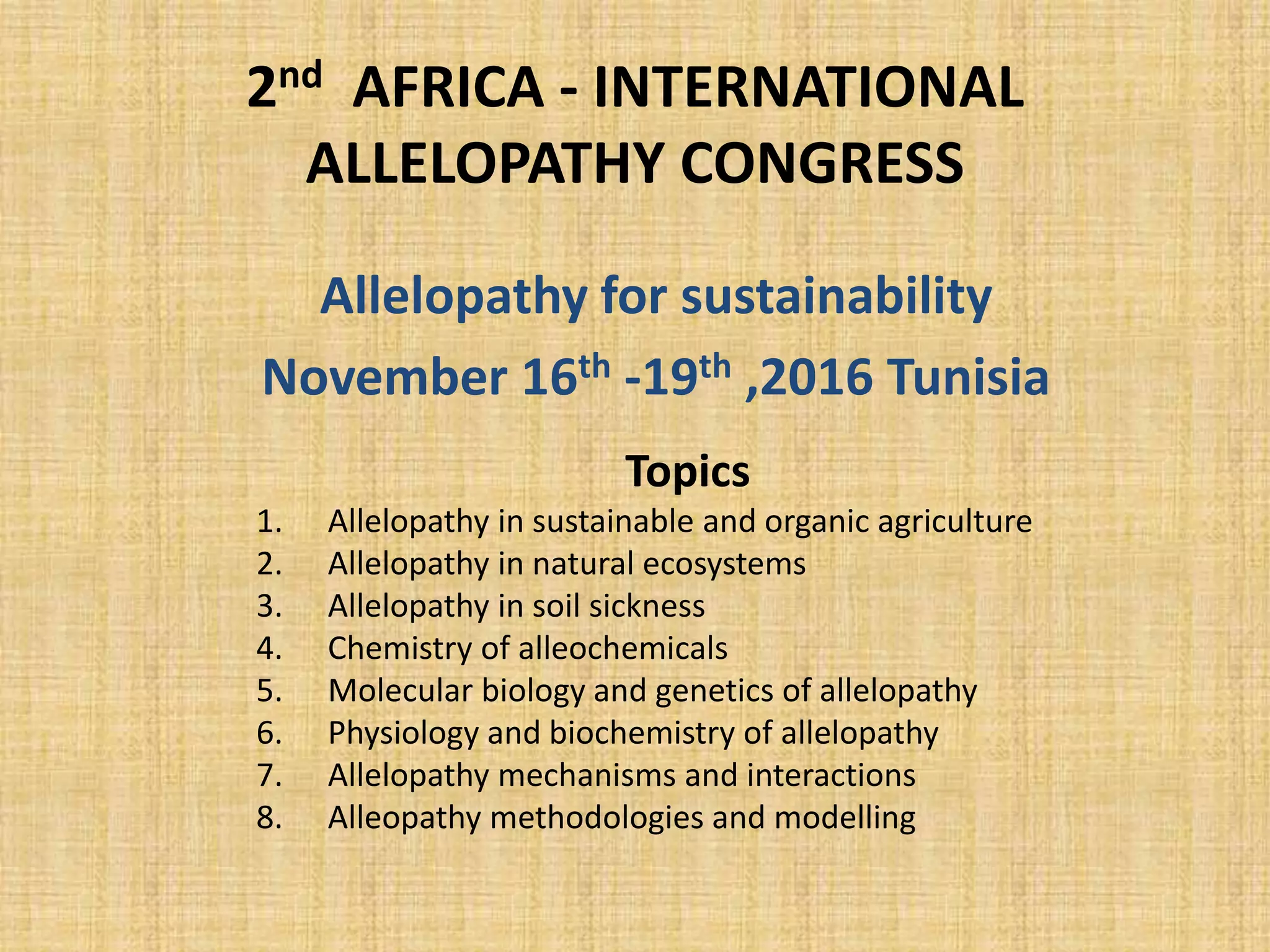 2nd AFRICA - INTERNATIONAL ALLELOPATHY CONGRESS

Allelopathy for sustainability

November 16th -19th ,2016 Tunisia

Topics

1. Allelopathy in sustainable and organic agriculture
2. Allelopathy in natural ecosystems
3. Allelopathy in soil sickness
4. Chemistry of alleochemicals
5. Molecular biology and genetics of allelopathy
6. Physiology and biochemistry of allelopathy
7. Allelopathy mechanisms and interactions
8. Alleopathy methodologies and modelling